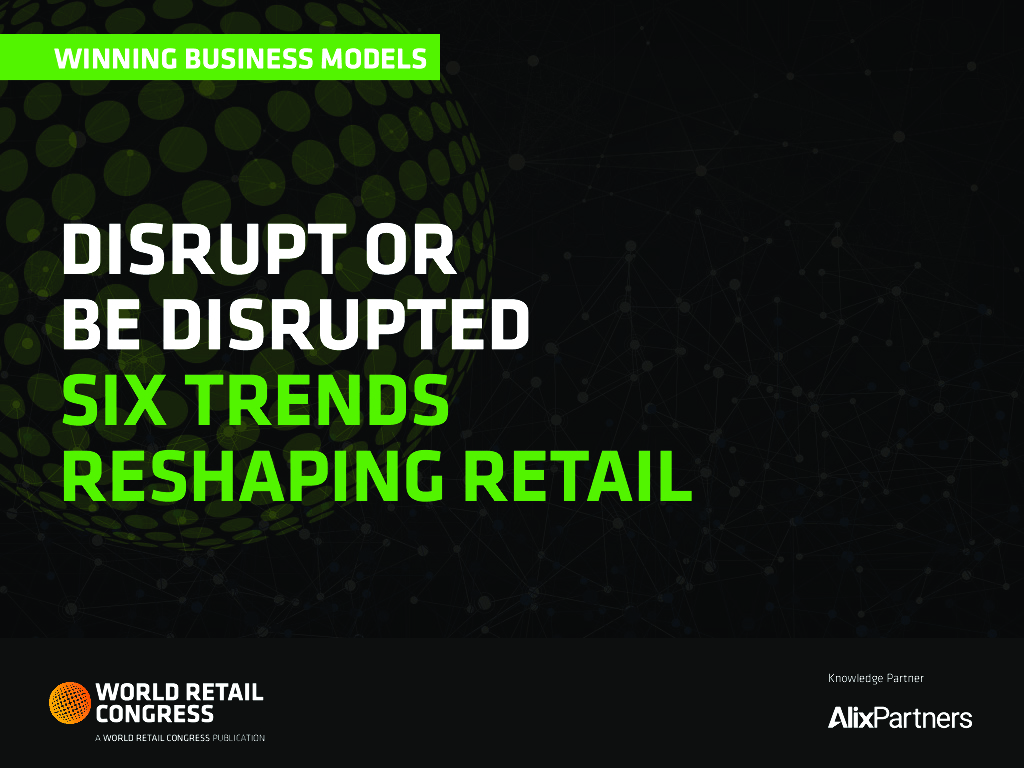 WINNING BUSINESS MODELS

DISRUPT OR BE DISRUPTED
SIX TRENDS RESHAPING RETAIL

WORLD RETAIL CONGRESS
A WORLD RETAIL CONGRESS PUBLICATION

Knowledge Partner
AlixPartners